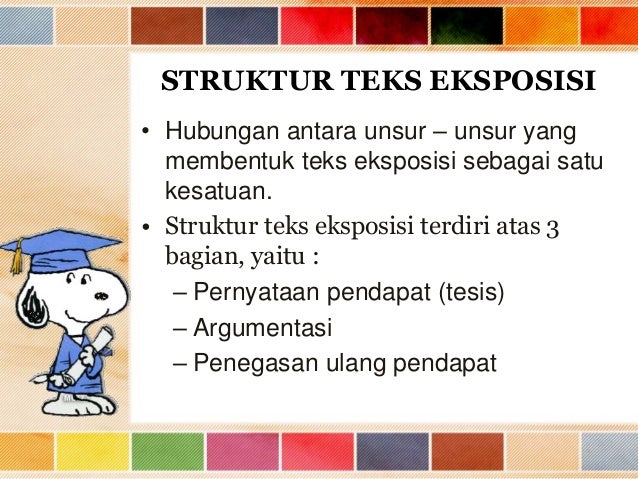 STRUKTUR TEKS EKSPOSISI

• Hubungan antara unsur – unsur yang membentuk teks eksposisi sebagai satu kesatuan.

• Struktur teks eksposisi terdiri atas 3 bagian, yaitu :
– Pernyataan pendapat (tesis)
– Argumentasi
– Penegasan ulang pendapat